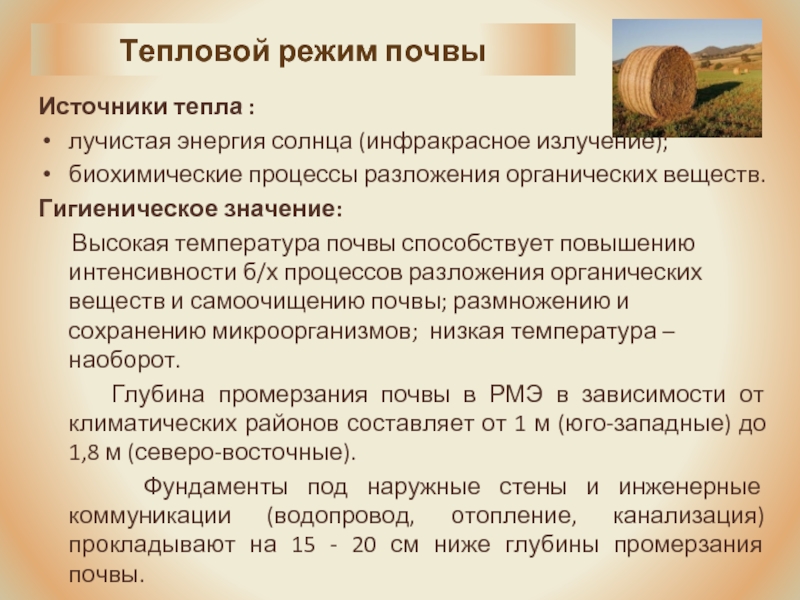 Тепловой режим почвы

Источники тепла :

• лучистая энергия солнца (инфракрасное излучение);
• биохимические процессы разложения органических веществ.

Гигиеническое значение:

Высокая температура почвы способствует повышению интенсивности б/х процессов разложения органических веществ и самоочищению почвы; размножению и сохранению микроорганизмов; низкая температура – наоборот.

Глубина промерзания почвы в РМЭ в зависимости от климатических районов составляет от 1 м (юго-западные) до 1,8 м (северо-восточные).

Фундаменты под наружные стены и инженерные коммуникации (водопровод, отопление, канализация) прокладывают на 15 - 20 см ниже глубины промерзания почвы.